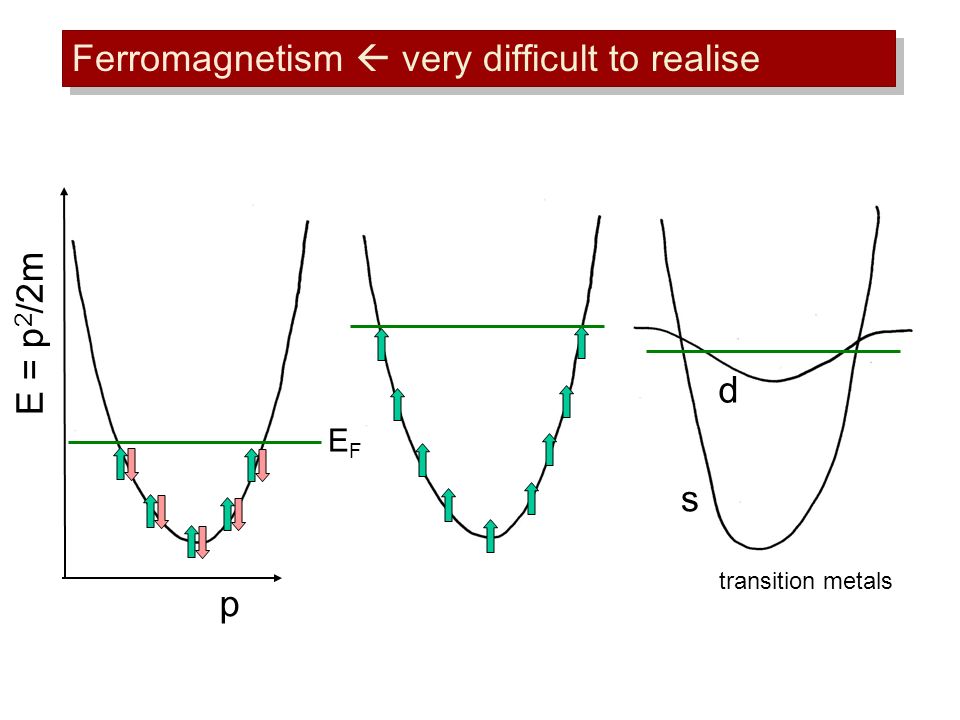 Ferromagnetism ← very difficult to realise

$E = p^2/2m$

$E_F$

p

d

s

transition metals